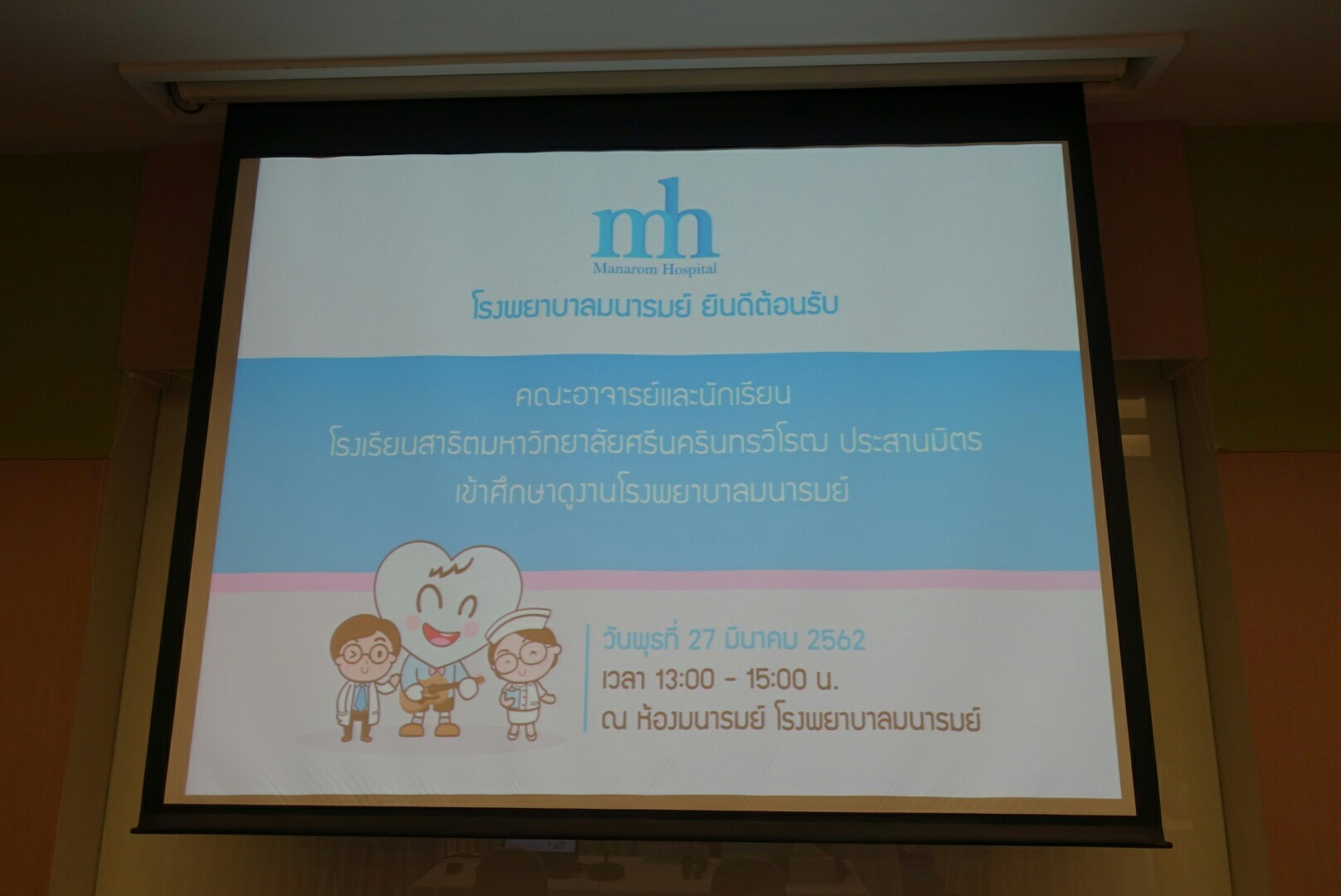 mh
Manarom Hospital
โรงพยาบาลมนารมย์ ยินดีต้อนรับ

คณะอาจารย์และนักเรียน
โรงเรียนสาธิตมหาวิทยาลัยศรีนครินทรวิโรฒ ประสานมิตร
เข้าศึกษาดูงานโรงพยาบาลมนารมย์

วันพุธที่ 27 มีนาคม 2562
เวลา 13:00 - 15:00 น.
ณ ห้องมนารมย์ โรงพยาบาลมนารมย์